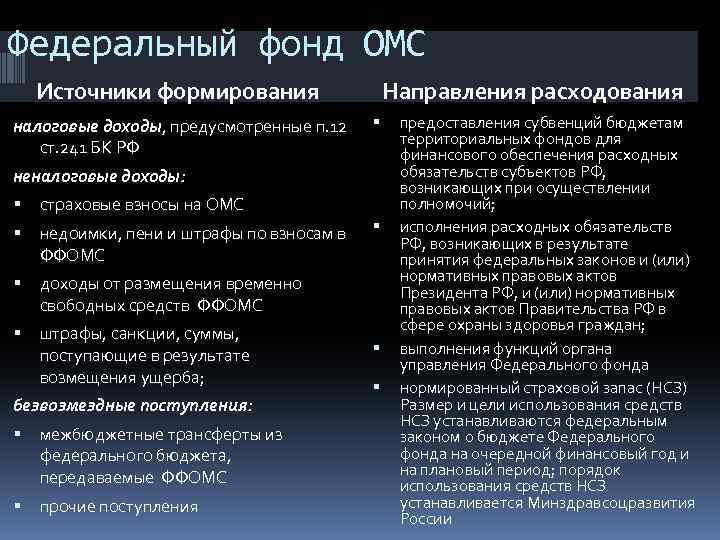 Федеральный фонд ОМС

Источники формирования

налоговые доходы, предусмотренные п.12 ст.241 БК РФ

неналоговые доходы:

▪ страховые взносы на ОМС
▪ недоимки, пени и штрафы по взносам в ФФОМС
▪ доходы от размещения временно свободных средств ФФОМС
▪ штрафы, санкции, суммы, поступающие в результате возмещения ущерба;

безвозмездные поступления:

▪ межбюджетные трансферты из федерального бюджета, передаваемые ФФОМС
▪ прочие поступления

Направления расходования

▪ предоставления субвенций бюджетам территориальных фондов для финансового обеспечения расходных обязательств субъектов РФ, возникающих при осуществлении полномочий;
▪ исполнения расходных обязательств РФ, возникающих в результате принятия федеральных законов и (или) нормативных правовых актов Президента РФ, и (или) нормативных правовых актов Правительства РФ в сфере охраны здоровья граждан;
▪ выполнения функций органа управления Федерального фонда
▪ нормированный страховой запас (НСЗ) Размер и цели использования средств НСЗ устанавливаются федеральным законом о бюджете Федерального фонда на очередной финансовый год и на плановый период; порядок использования средств НСЗ устанавливается Минздравсоцразвития России